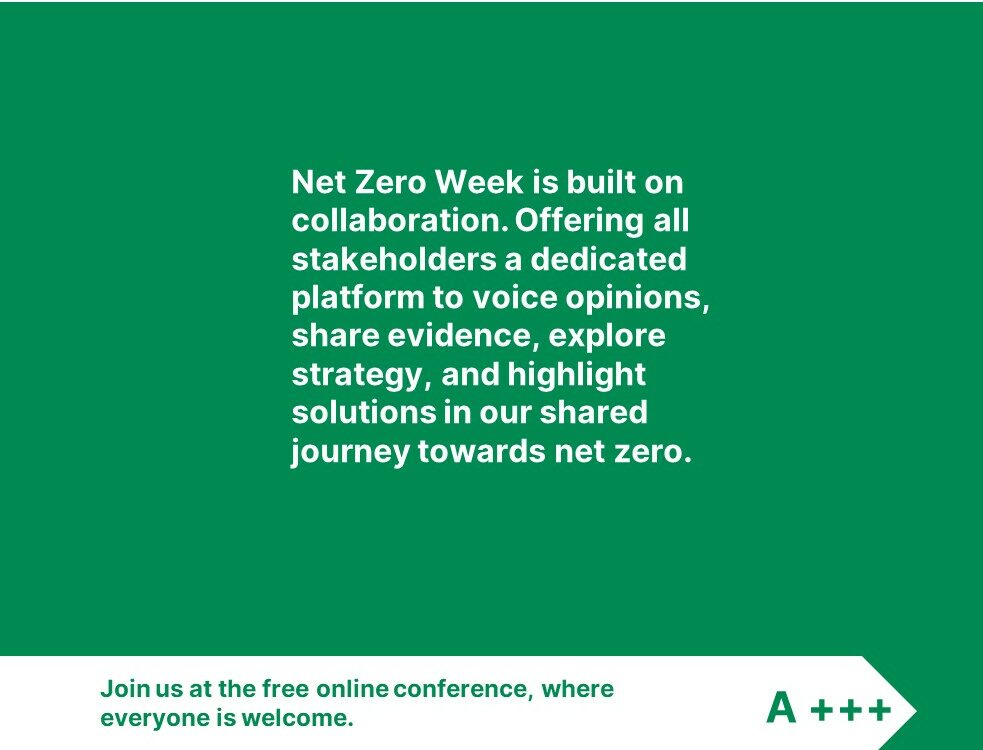 Net Zero Week is built on collaboration. Offering all stakeholders a dedicated platform to voice opinions, share evidence, explore strategy, and highlight solutions in our shared journey towards net zero.

Join us at the free online conference, where everyone is welcome.

A +++